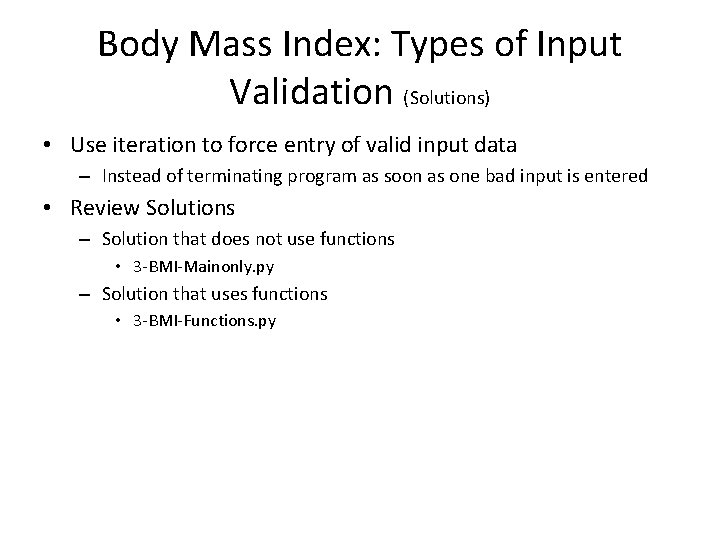 Body Mass Index: Types of Input Validation (Solutions)

• Use iteration to force entry of valid input data
  – Instead of terminating program as soon as one bad input is entered
• Review Solutions
  – Solution that does not use functions
    • 3-BMI-Mainonly.py
  – Solution that uses functions
    • 3-BMI-Functions.py